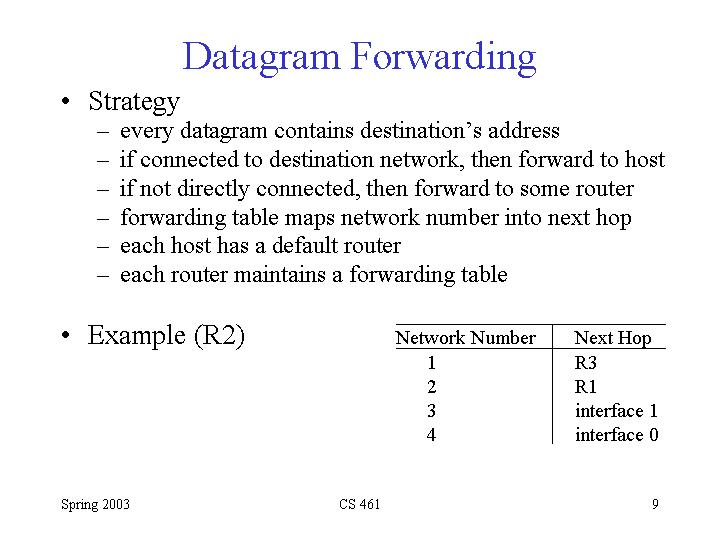 Datagram Forwarding

• Strategy
– every datagram contains destination's address
– if connected to destination network, then forward to host
– if not directly connected, then forward to some router
– forwarding table maps network number into next hop
– each host has a default router
– each router maintains a forwarding table

• Example (R2)

| Network Number | Next Hop |
|---|---|
| 1 | R3 |
| 2 | R1 |
| 3 | interface 1 |
| 4 | interface 0 |

Spring 2003

CS 461

9